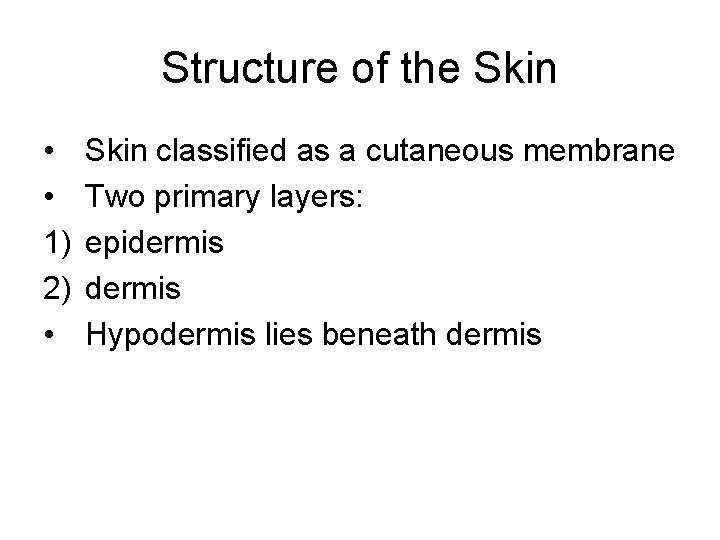 Structure of the Skin

• Skin classified as a cutaneous membrane
• Two primary layers:
1) epidermis
2) dermis
• Hypodermis lies beneath dermis